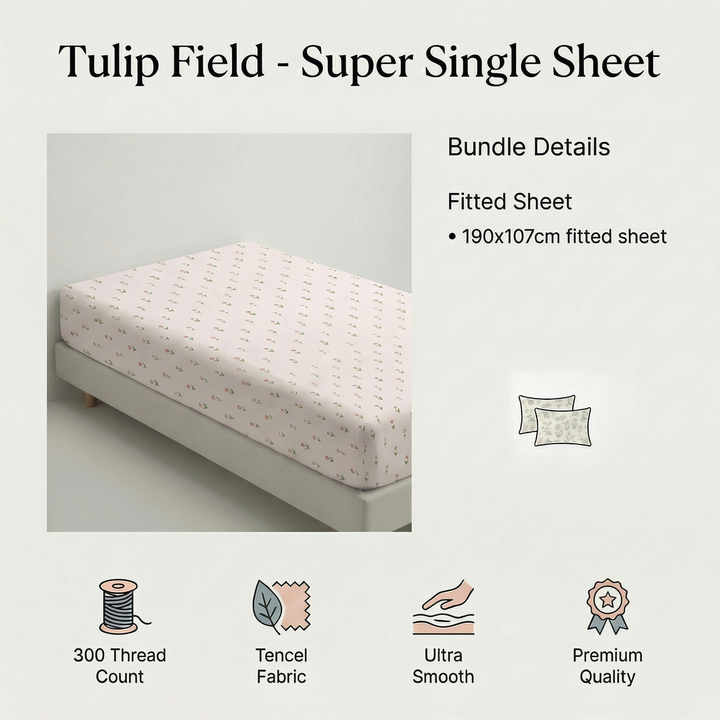 Tulip Field - Super Single Sheet

Bundle Details

Fitted Sheet

• 190x107cm fitted sheet

300 Thread Count

Tencel Fabric

Ultra Smooth

Premium Quality